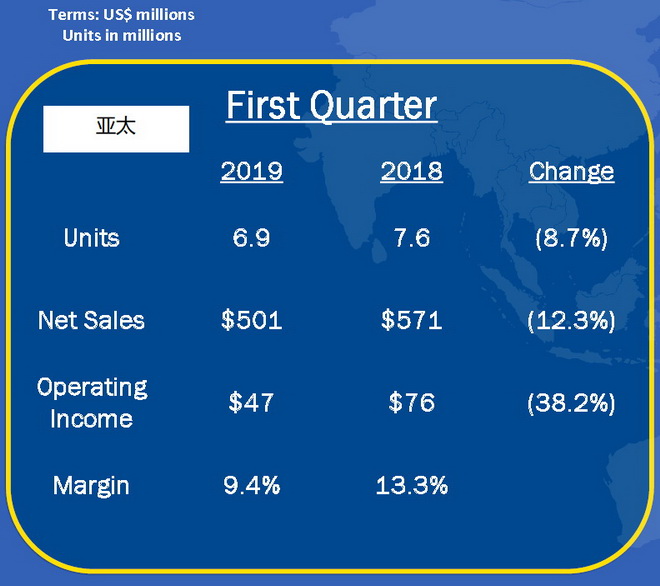 Terms: US$ millions
Units in millions

亚太

First Quarter

| | 2019 | 2018 | Change |
|---|---|---|---|
| Units | 6.9 | 7.6 | (8.7%) |
| Net Sales | \$501 | \$571 | (12.3%) |
| Operating Income | \$47 | \$76 | (38.2%) |
| Margin | 9.4% | 13.3% | |